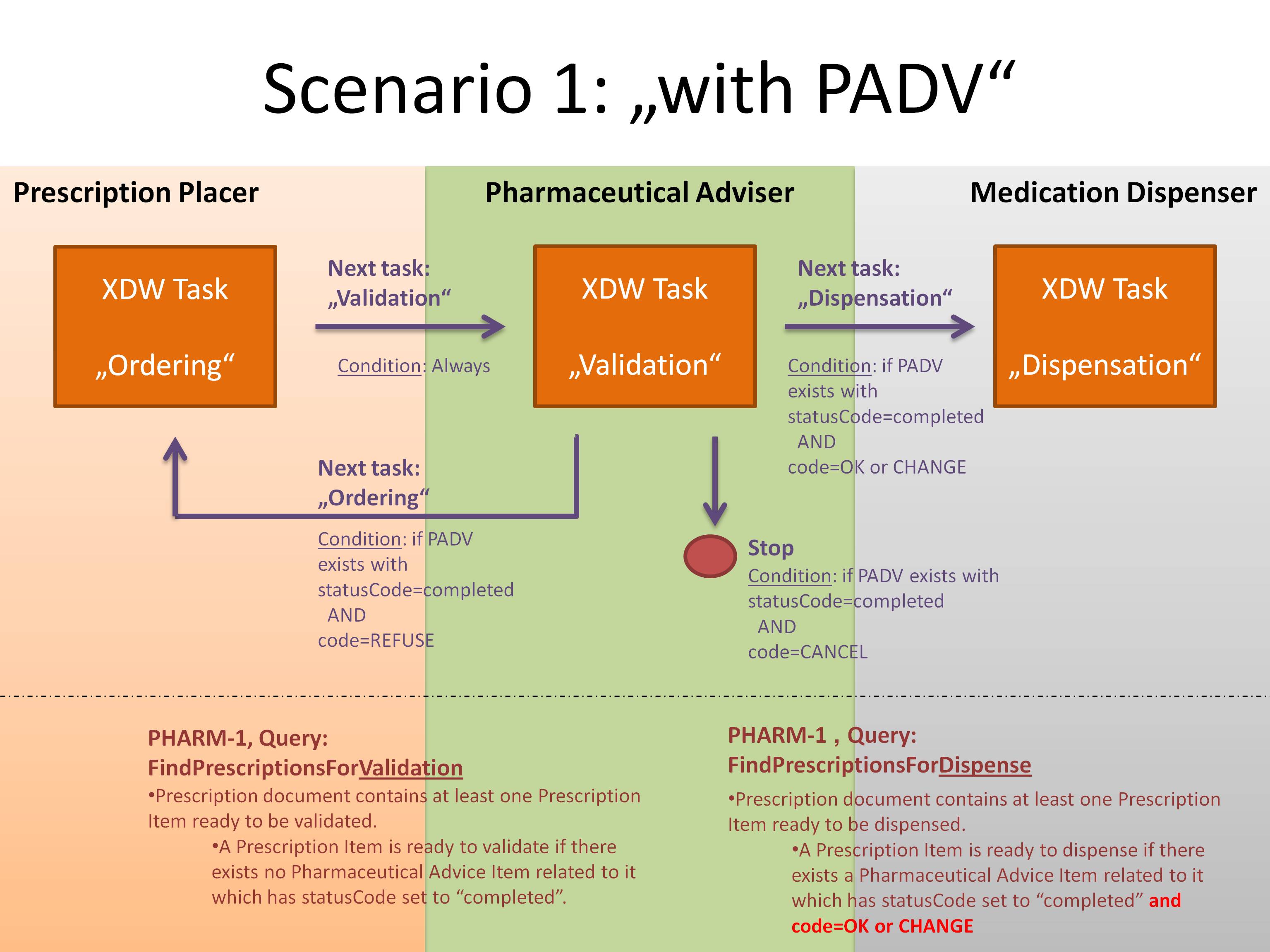 Scenario 1: „with PADV“

Prescription Placer

Pharmaceutical Adviser

Medication Dispenser

XDW Task

„Ordering“

Next task:
„Validation“

Condition: Always

XDW Task

„Validation“

Next task:
„Dispensation“

Condition: if PADV exists with statusCode=completed AND code=OK or CHANGE

XDW Task

„Dispensation“

Next task:
„Ordering“

Condition: if PADV exists with statusCode=completed AND code=REFUSE

Stop
Condition: if PADV exists with statusCode=completed AND code=CANCEL

PHARM-1, Query:
FindPrescriptionsForValidation
•Prescription document contains at least one Prescription Item ready to be validated.
•A Prescription Item is ready to validate if there exists no Pharmaceutical Advice Item related to it which has statusCode set to “completed”.

PHARM-1 , Query:
FindPrescriptionsForDispense
•Prescription document contains at least one Prescription Item ready to be dispensed.
•A Prescription Item is ready to dispense if there exists a Pharmaceutical Advice Item related to it which has statusCode set to “completed” and code=OK or CHANGE